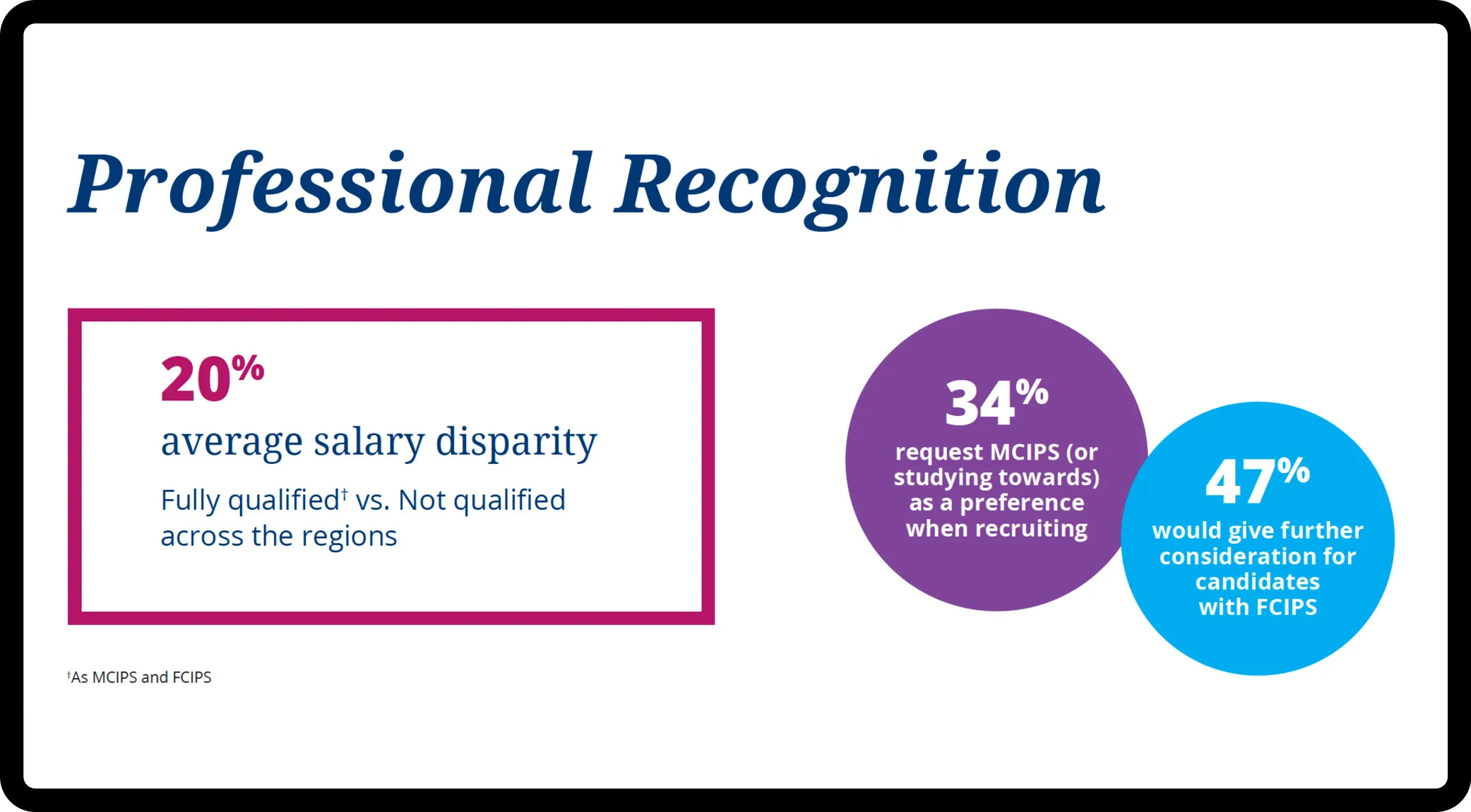 Professional Recognition

20%
average salary disparity
Fully qualified† vs. Not qualified across the regions

34%
request MCIPS (or studying towards) as a preference when recruiting

47%
would give further consideration for candidates with FCIPS

†As MCIPS and FCIPS